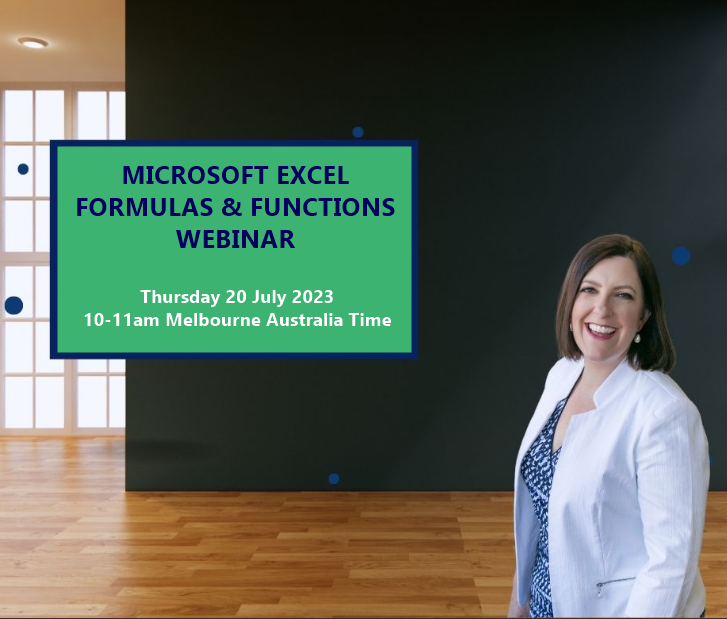 MICROSOFT EXCEL
FORMULAS & FUNCTIONS
WEBINAR

Thursday 20 July 2023
10-11am Melbourne Australia Time